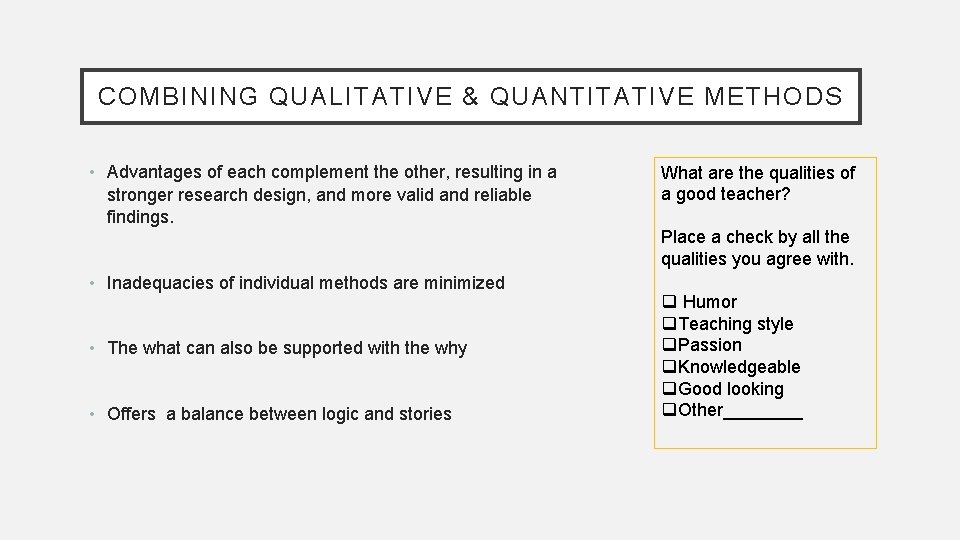 COMBINING QUALITATIVE & QUANTITATIVE METHODS

• Advantages of each complement the other, resulting in a stronger research design, and more valid and reliable findings.

• Inadequacies of individual methods are minimized

• The what can also be supported with the why

• Offers a balance between logic and stories

What are the qualities of a good teacher?

Place a check by all the qualities you agree with.

❑ Humor
❑Teaching style
❑Passion
❑Knowledgeable
❑Good looking
❑Other________